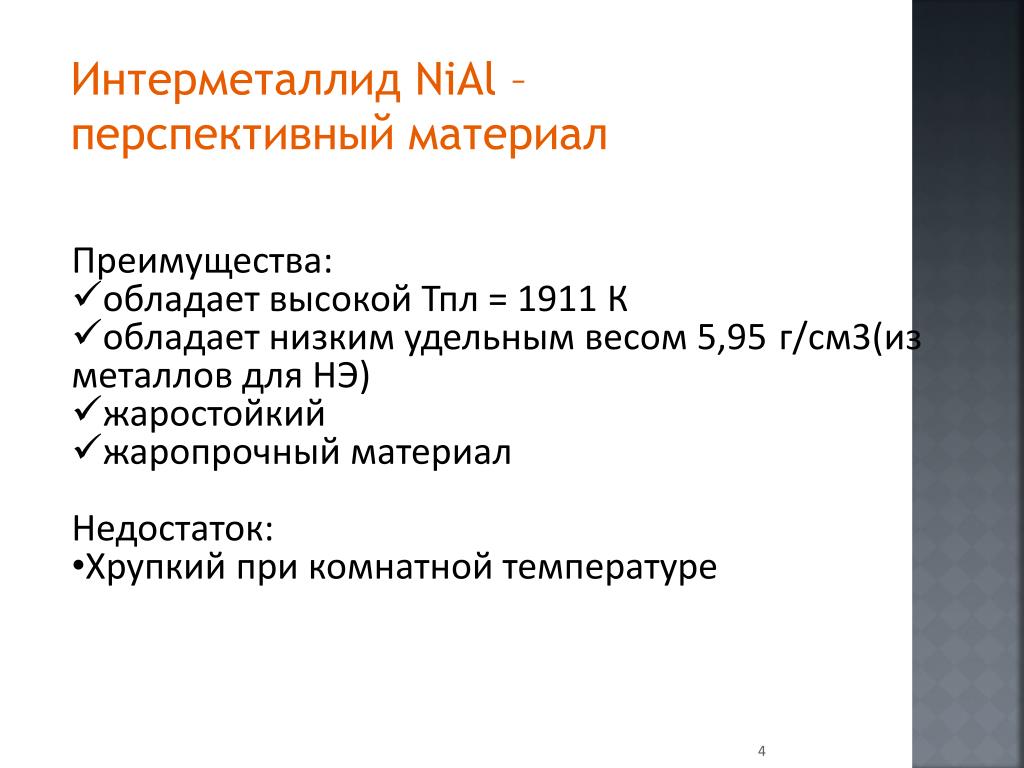 Интерметаллид NiAl – перспективный материал

Преимущества:
✓обладает высокой Тпл = 1911 К
✓обладает низким удельным весом 5,95 г/см3(из металлов для НЭ)
✓жаростойкий
✓жаропрочный материал

Недостаток:
•Хрупкий при комнатной температуре

4